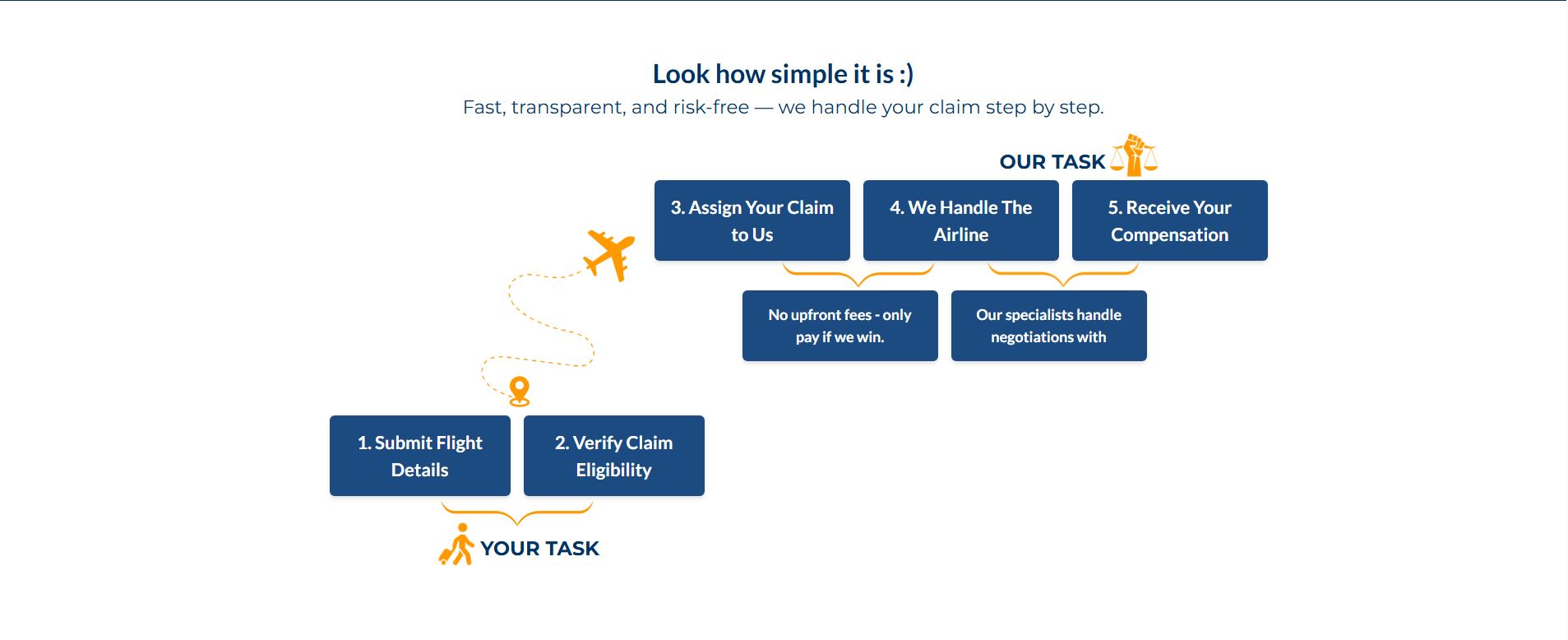 Look how simple it is :)

Fast, transparent, and risk-free — we handle your claim step by step.

OUR TASK

3. Assign Your Claim to Us

4. We Handle The Airline

5. Receive Your Compensation

No upfront fees - only pay if we win.

Our specialists handle negotiations with

1. Submit Flight Details

2. Verify Claim Eligibility

YOUR TASK